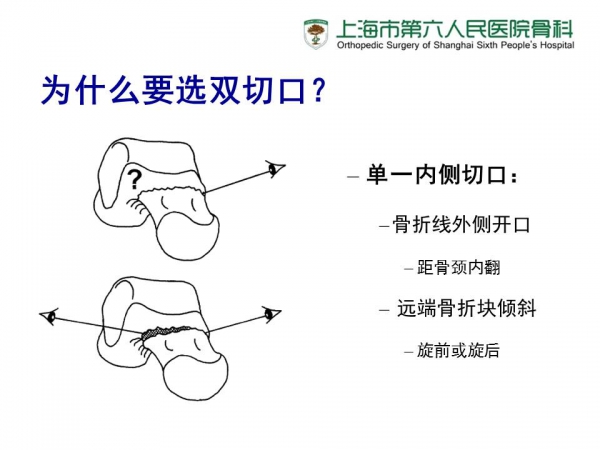 上海市第六人民医院骨科
Orthopedic Surgery of Shanghai Sixth People's Hospital

为什么要选双切口？

?

– 单一内侧切口：

– 骨折线外侧开口

– 距骨颈内翻

– 远端骨折块倾斜

– 旋前或旋后